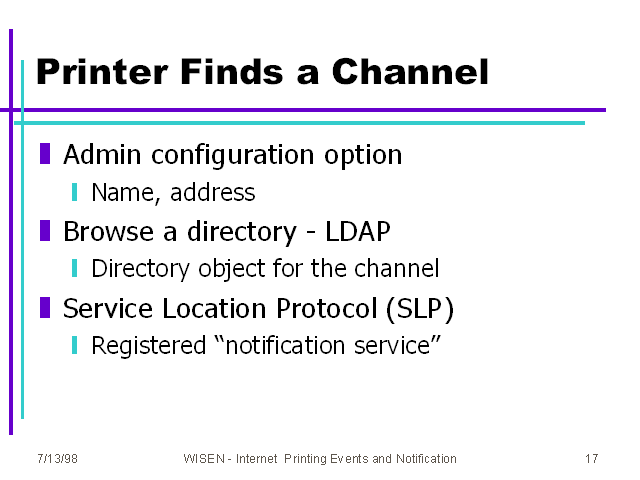 Printer Finds a Channel

Admin configuration option
Name, address
Browse a directory - LDAP
Directory object for the channel
Service Location Protocol (SLP)
Registered “notification service”

7/13/98 WISEN - Internet Printing Events and Notification 17